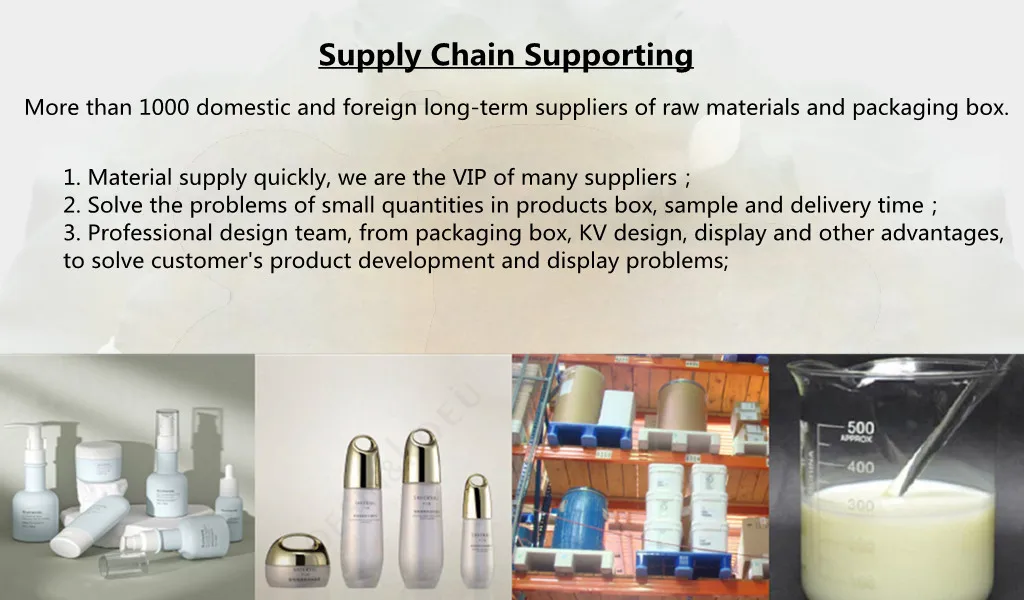 Supply Chain Supporting

More than 1000 domestic and foreign long-term suppliers of raw materials and packaging box.

1. Material supply quickly, we are the VIP of many suppliers ;
2. Solve the problems of small quantities in products box, sample and delivery time ;
3. Professional design team, from packaging box, KV design, display and other advantages, to solve customer's product development and display problems;

500
APPROX
400
300